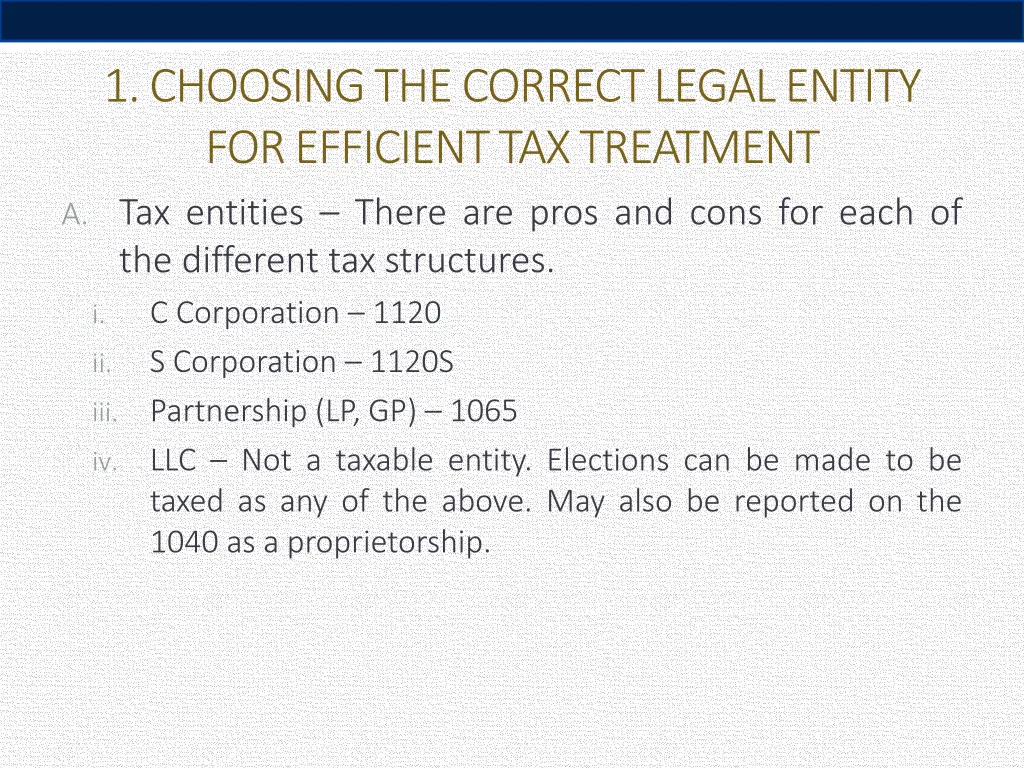 1. CHOOSING THE CORRECT LEGAL ENTITY FOR EFFICIENT TAX TREATMENT

A. Tax entities – There are pros and cons for each of the different tax structures.

i. C Corporation – 1120

ii. S Corporation – 1120S

iii. Partnership (LP, GP) – 1065

iv. LLC – Not a taxable entity. Elections can be made to be taxed as any of the above. May also be reported on the 1040 as a proprietorship.